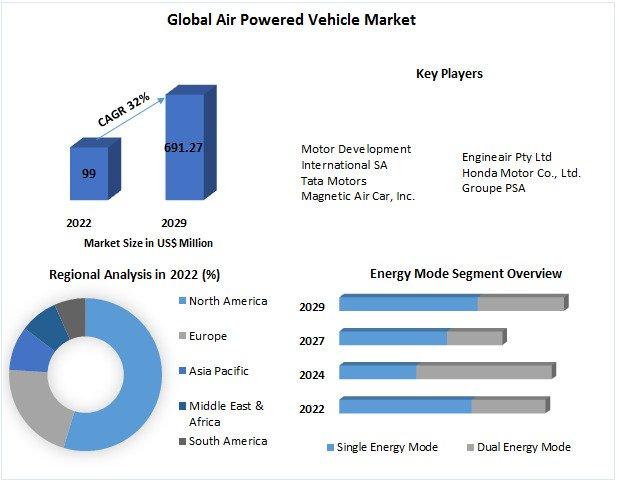 Global Air Powered Vehicle Market

CAGR 32%

99

691.27

2022

2029

Market Size in US$ Million

Key Players

Motor Development International SA
Tata Motors
Magnetic Air Car, Inc.

Engineair Pty Ltd
Honda Motor Co., Ltd.
Groupe PSA

Regional Analysis in 2022 (%)

North America
Europe
Asia Pacific
Middle East & Africa
South America

Energy Mode Segment Overview

2029
2027
2024
2022

Single Energy Mode
Dual Energy Mode